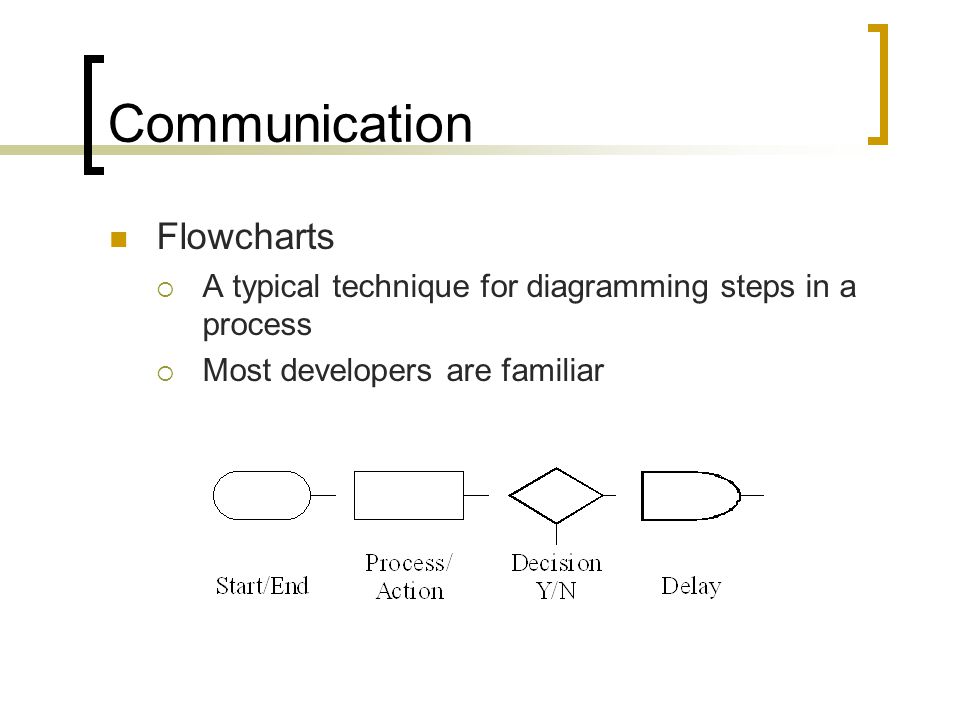 Communication

Flowcharts

A typical technique for diagramming steps in a process

Most developers are familiar

Start/End

Process/ Action

Decision Y/N

Delay